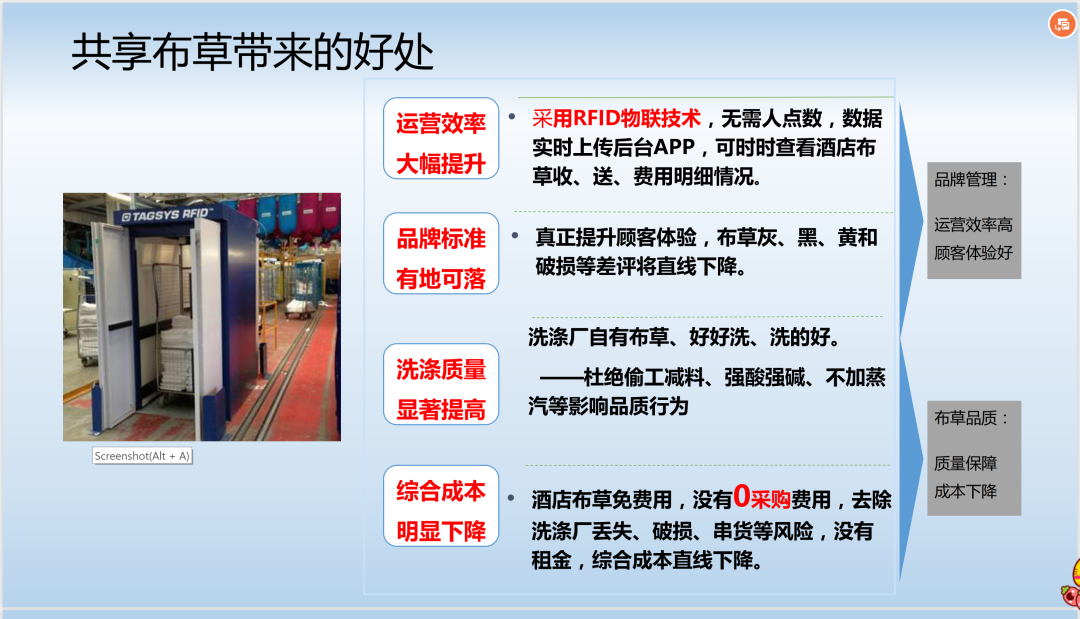 共享布草带来的好处

TAGSYS RFID

Screenshot(Alt + A)

运营效率大幅提升

• 采用RFID物联技术，无需人点数，数据实时上传后台APP，可时时查看酒店布草收、送、费用明细情况.

品牌标准有地可落

• 真正提升顾客体验，布草灰、黑、黄和破损等差评将直线下降。

洗涤质量显著提高

洗涤厂自有布草、好好洗、洗的好。

——杜绝偷工减料、强酸强碱、不加蒸汽等影响品质行为

综合成本明显下降

• 酒店布草免费用，没有0采购费用，去除洗涤厂丢失、破损、串货等风险，没有租金，综合成本直线下降。

品牌管理：

运营效率高
顾客体验好

布草品质：

质量保障
成本下降